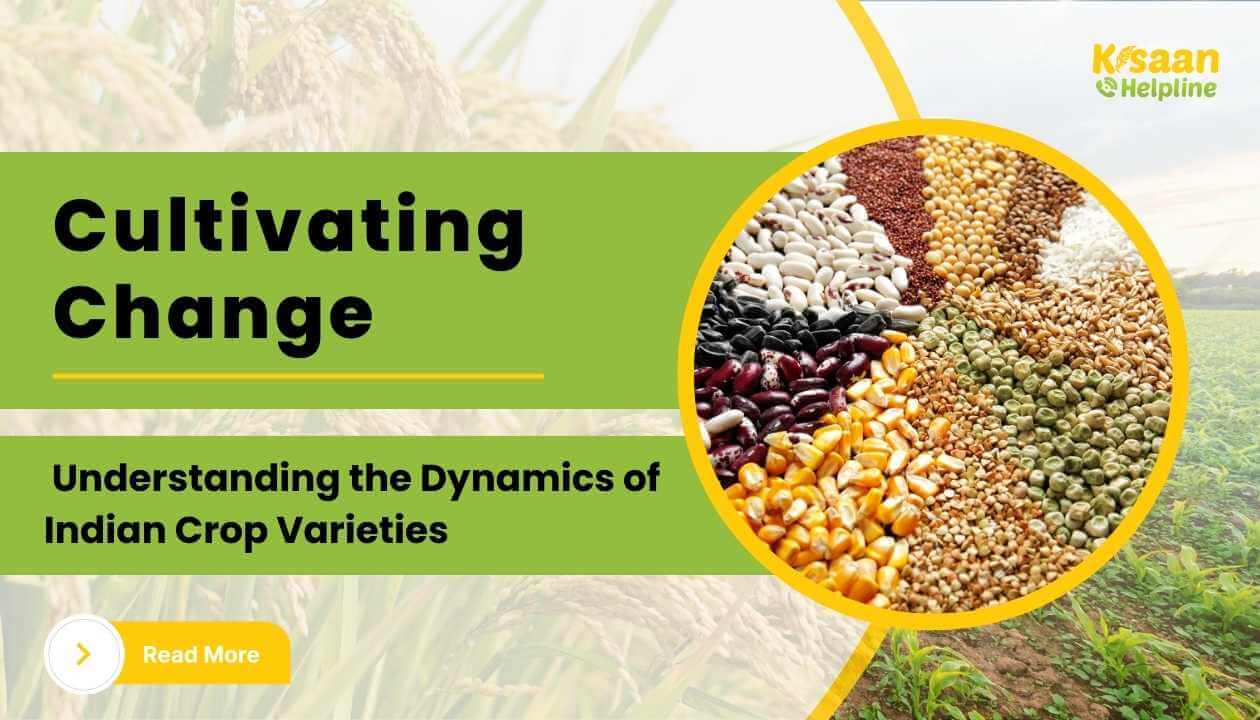 Kisaan Helpline

Cultivating Change

Understanding the Dynamics of Indian Crop Varieties

Read More